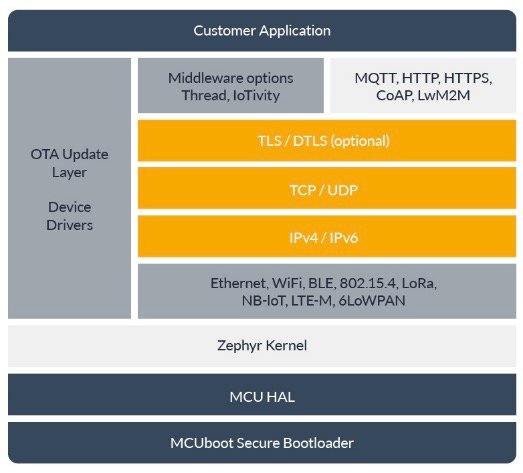 Customer Application

OTA Update Layer

Device Drivers

Middleware options Thread, IoTivity

MQTT, HTTP, HTTPS, CoAP, LwM2M

TLS / DTLS (optional)

TCP / UDP

IPv4 / IPv6

Ethernet, WiFi, BLE, 802.15.4, LoRa, NB-IoT, LTE-M, 6LoWPAN

Zephyr Kernel

MCU HAL

MCUboot Secure Bootloader